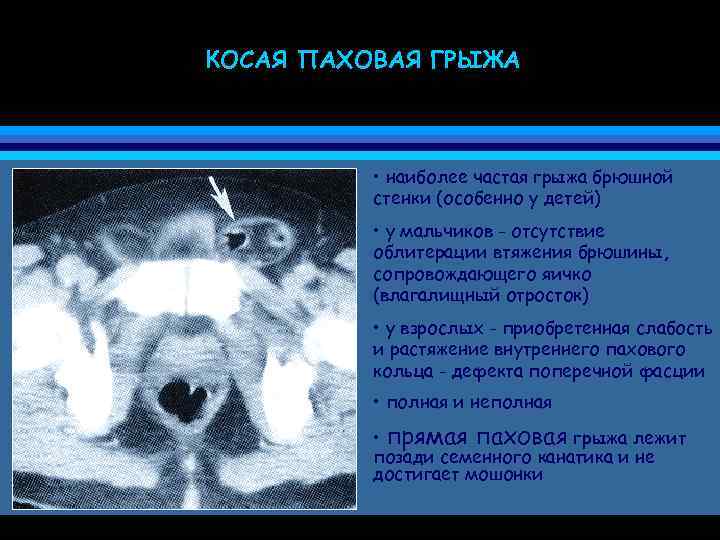 КОСАЯ ПАХОВАЯ ГРЫЖА

• наиболее частая грыжа брюшной стенки (особенно у детей)

• у мальчиков - отсутствие облитерации втяжения брюшины, сопровождающего яичко (влагалищный отросток)

• у взрослых - приобретенная слабость и растяжение внутреннего пахового кольца - дефекта поперечной фасции

• полная и неполная

• прямая паховая грыжа лежит позади семенного канатика и не достигает мошонки